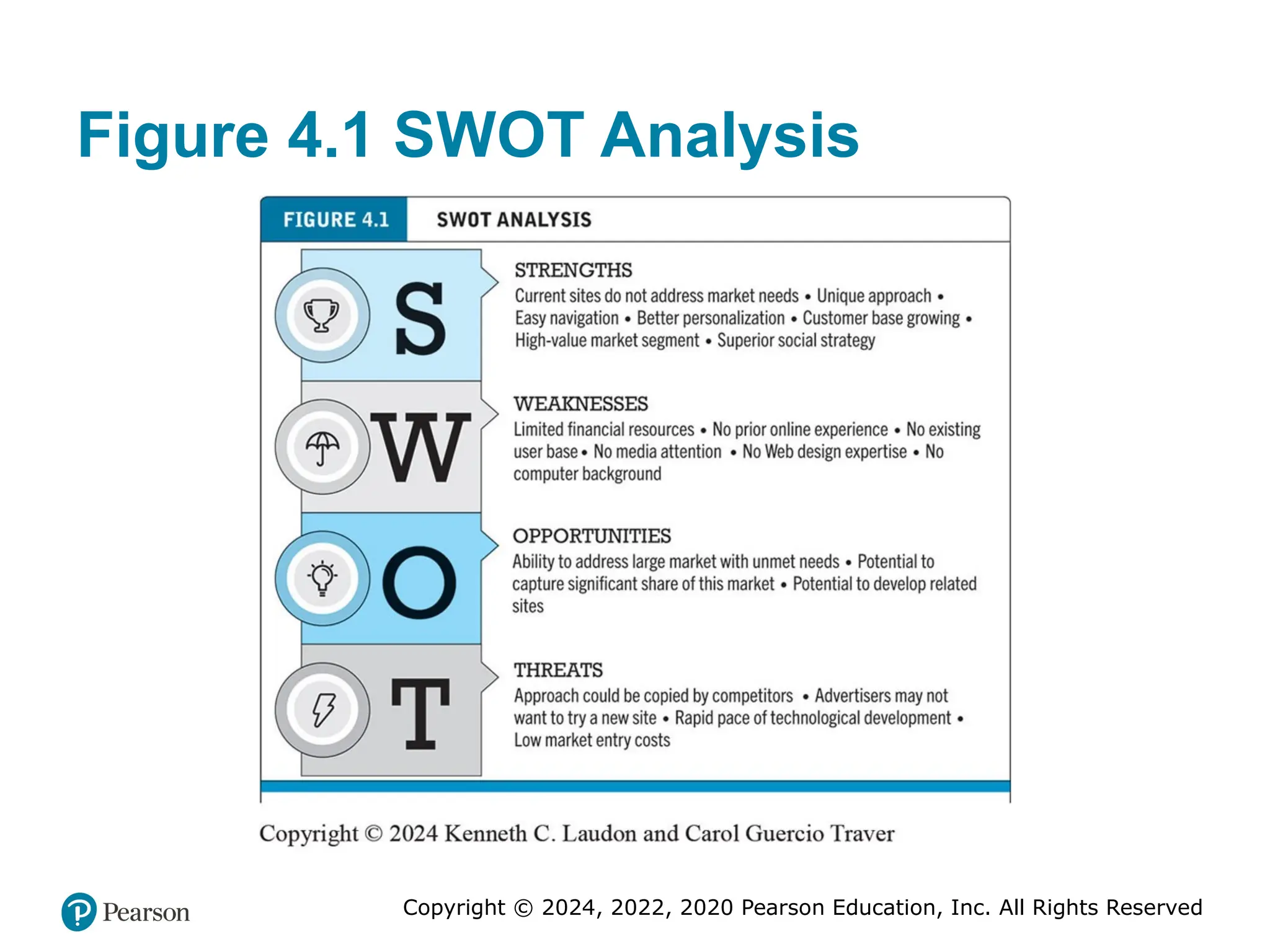 Figure 4.1 SWOT Analysis

FIGURE 4.1 SWOT ANALYSIS

S

STRENGTHS
Current sites do not address market needs • Unique approach • Easy navigation • Better personalization • Customer base growing • High-value market segment • Superior social strategy

W

WEAKNESSES
Limited financial resources • No prior online experience • No existing user base • No media attention • No Web design expertise • No computer background

O

OPPORTUNITIES
Ability to address large market with unmet needs • Potential to capture significant share of this market • Potential to develop related sites

T

THREATS
Approach could be copied by competitors • Advertisers may not want to try a new site • Rapid pace of technological development • Low market entry costs

Copyright © 2024 Kenneth C. Laudon and Carol Guercio Traver

Pearson

Copyright © 2024, 2022, 2020 Pearson Education, Inc. All Rights Reserved